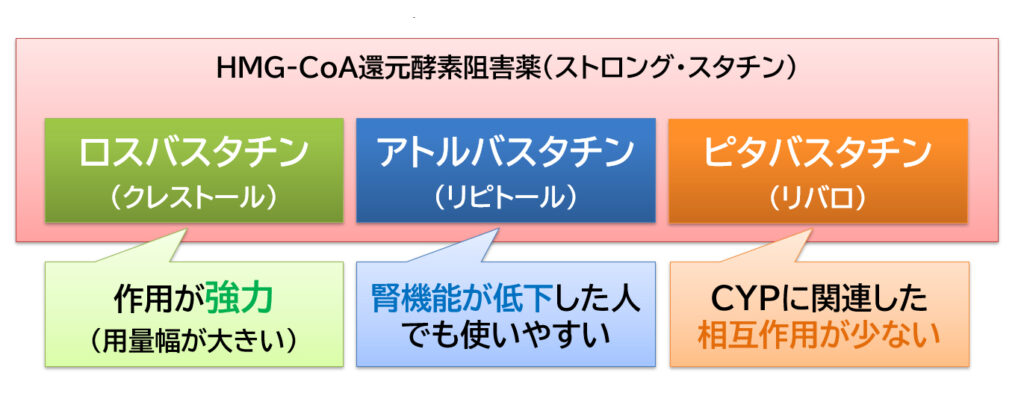 HMG-CoA還元酵素阻害薬（ストロング・スタチン）

ロスバスタチン
（クレストール）

アトルバスタチン
（リピトール）

ピタバスタチン
（リバロ）

作用が強力
（用量幅が大きい）

腎機能が低下した人でも使いやすい

CYPに関連した相互作用が少ない